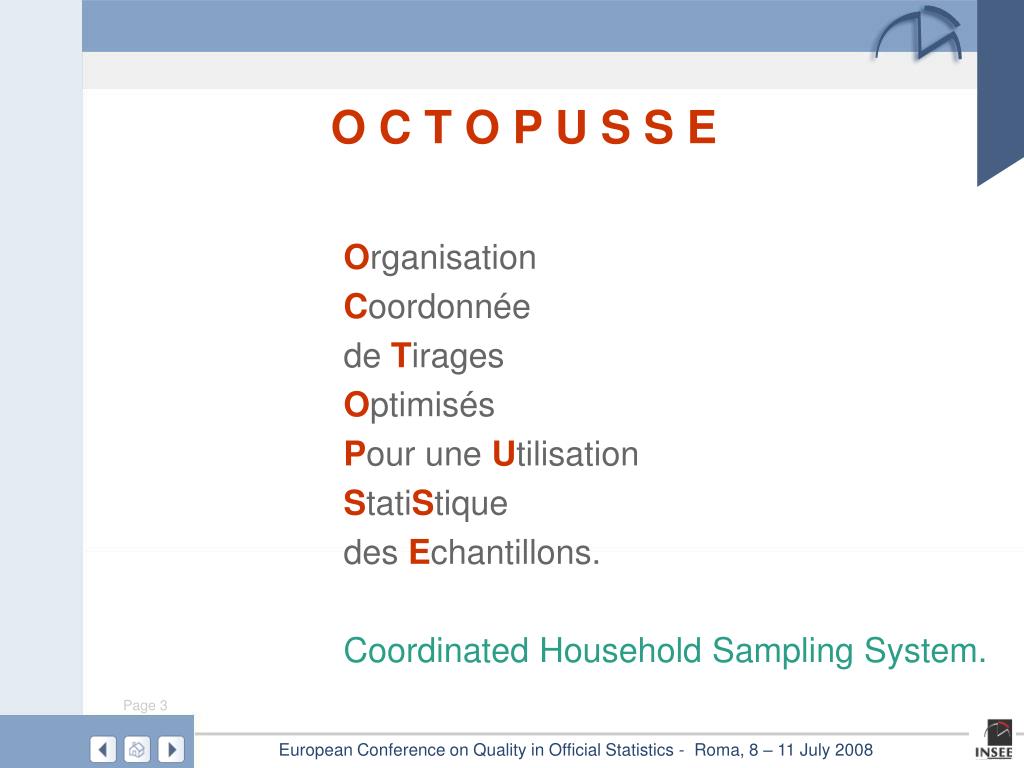 O C T O P U S S E

Organisation
Coordonnée
de Tirages
Optimisés
Pour une Utilisation
StatiStique
des Echantillons.

Coordinated Household Sampling System.

Page 3

European Conference on Quality in Official Statistics - Roma, 8 – 11 July 2008

INSEE